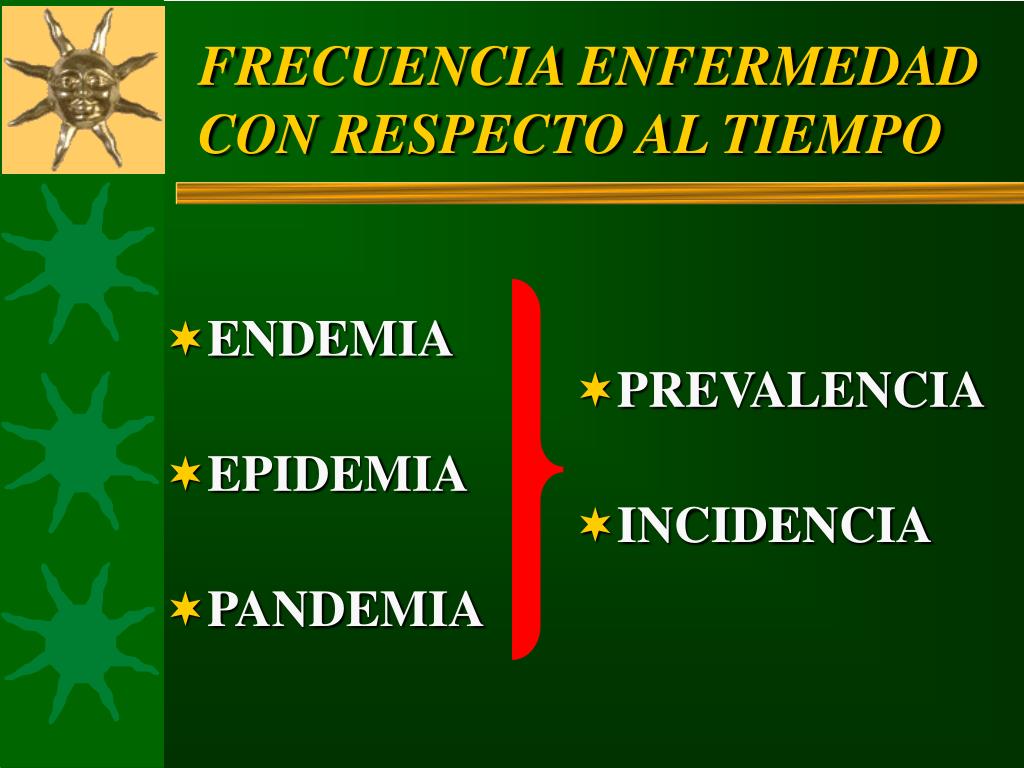 FRECUENCIA ENFERMEDAD CON RESPECTO AL TIEMPO

ENDEMIA

EPIDEMIA

PANDEMIA

PREVALENCIA

INCIDENCIA